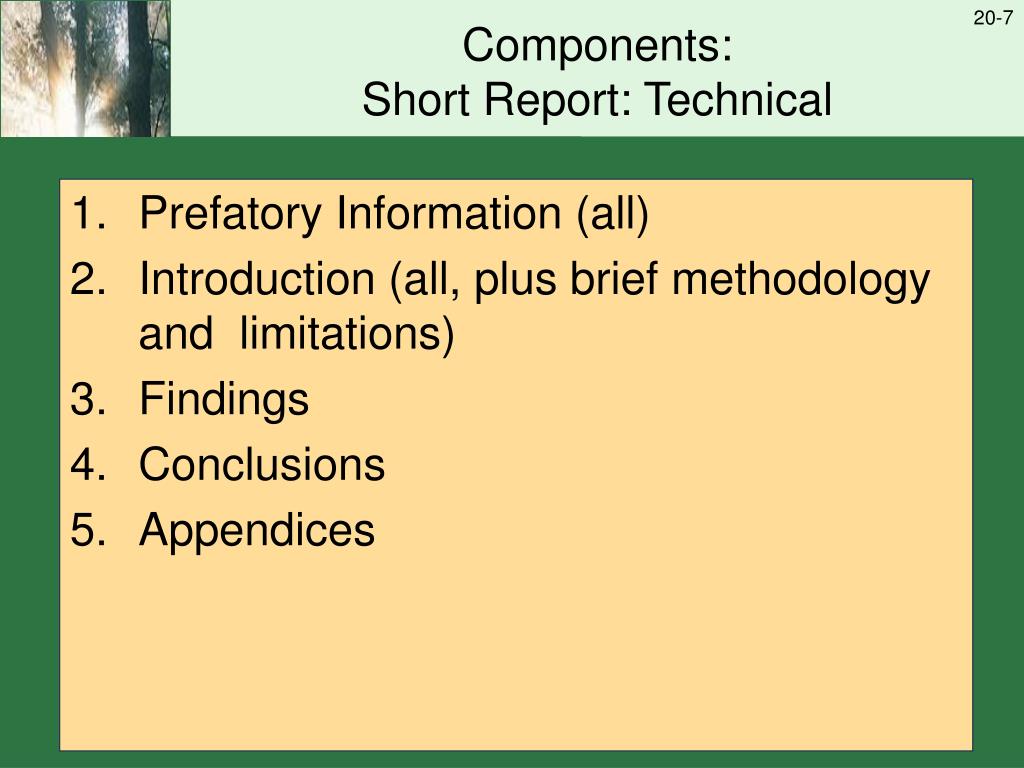 20-7

Components:
Short Report: Technical

1. Prefatory Information (all)
2. Introduction (all, plus brief methodology and limitations)
3. Findings
4. Conclusions
5. Appendices